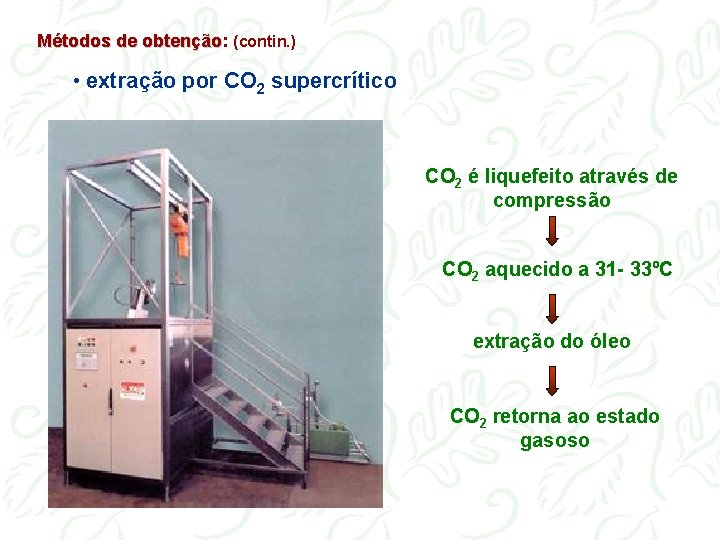 Métodos de obtenção: (contin.)

• extração por $CO_2$ supercrítico

$CO_2$ é liquefeito através de compressão

$CO_2$ aquecido a 31- 33ºC

extração do óleo

$CO_2$ retorna ao estado gasoso